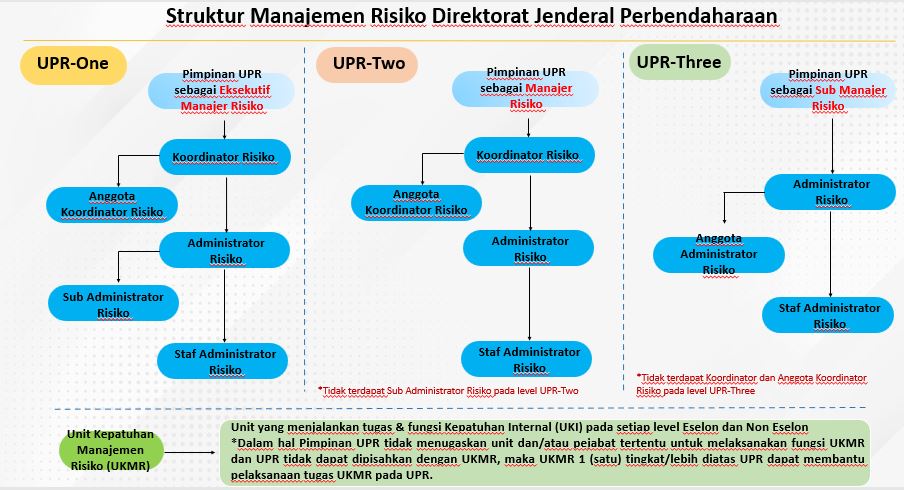 Struktur Manajemen Risiko Direktorat Jenderal Perbendaharaan

UPR-One

Pimpinan UPR sebagai Eksekutif Manajer Risiko

Koordinator Risiko

Anggota Koordinator Risiko

Administrator Risiko

Sub Administrator Risiko

Staf Administrator Risiko

UPR-Two

Pimpinan UPR sebagai Manajer Risiko

Koordinator Risiko

Anggota Koordinator Risiko

Administrator Risiko

Staf Administrator Risiko

*Tidak terdapat Sub Administrator Risiko pada level UPR-Two

UPR-Three

Pimpinan UPR sebagai Sub Manajer Risiko

Administrator Risiko

Anggota Administrator Risiko

Staf Administrator Risiko

*Tidak terdapat Koordinator dan Anggota Koordinator Risiko pada level UPR-Three

Unit Kepatuhan Manajemen Risiko (UKMR)

Unit yang menjalankan tugas & fungsi Kepatuhan Internal (UKI) pada setiap level Eselon dan Non Eselon
*Dalam hal Pimpinan UPR tidak menugaskan unit dan/atau pejabat tertentu untuk melaksanakan fungsi UKMR dan UPR tidak dapat dipisahkan dengan UKMR, maka UKMR 1 (satu) tingkat/lebih diatas UPR dapat membantu pelaksanaan tugas UKMR pada UPR.